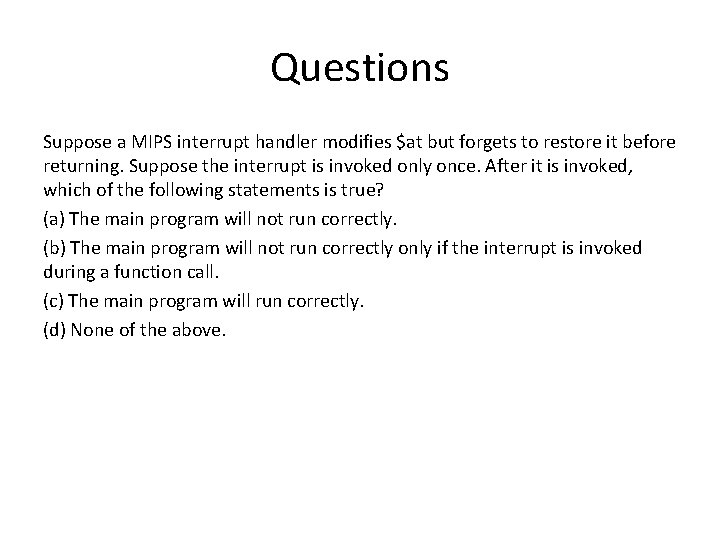 Questions

Suppose a MIPS interrupt handler modifies \$at but forgets to restore it before returning. Suppose the interrupt is invoked only once. After it is invoked, which of the following statements is true?

(a) The main program will not run correctly.

(b) The main program will not run correctly only if the interrupt is invoked during a function call.

(c) The main program will run correctly.

(d) None of the above.